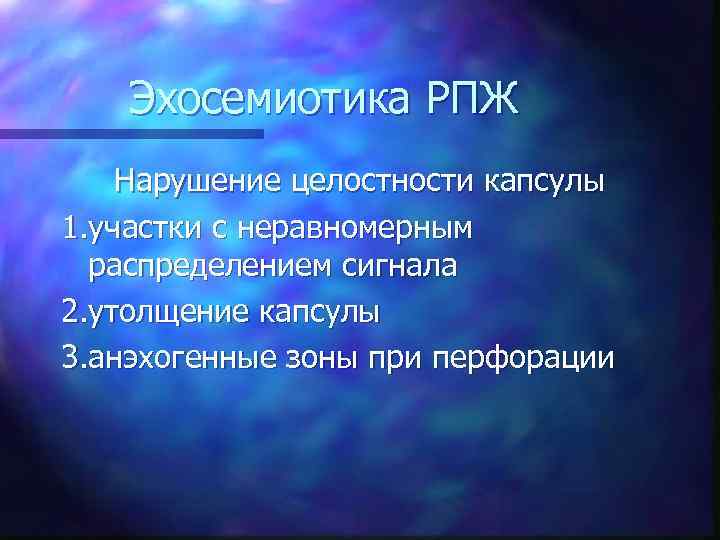 Эхосемиотика РПЖ

Нарушение целостности капсулы

1.участки с неравномерным распределением сигнала

2.утолщение капсулы

3.анэхогенные зоны при перфорации